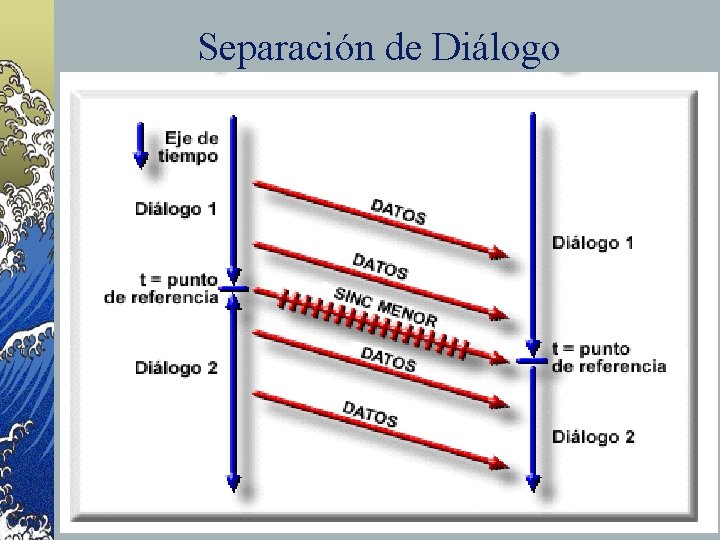 Separación de Diálogo

Eje de tiempo

Diálogo 1

t = punto de referencia

Diálogo 2

DATOS

DATOS

SINC MENOR

DATOS

DATOS

Diálogo 1

t = punto de referencia

Diálogo 2